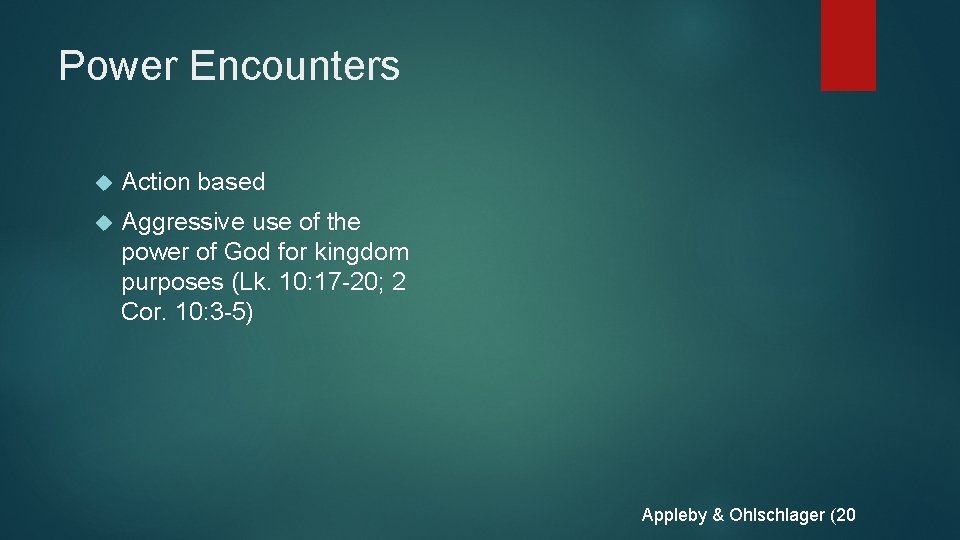 Power Encounters

Action based

Aggressive use of the power of God for kingdom purposes (Lk. 10:17-20; 2 Cor. 10:3-5)

Appleby & Ohlschlager (20